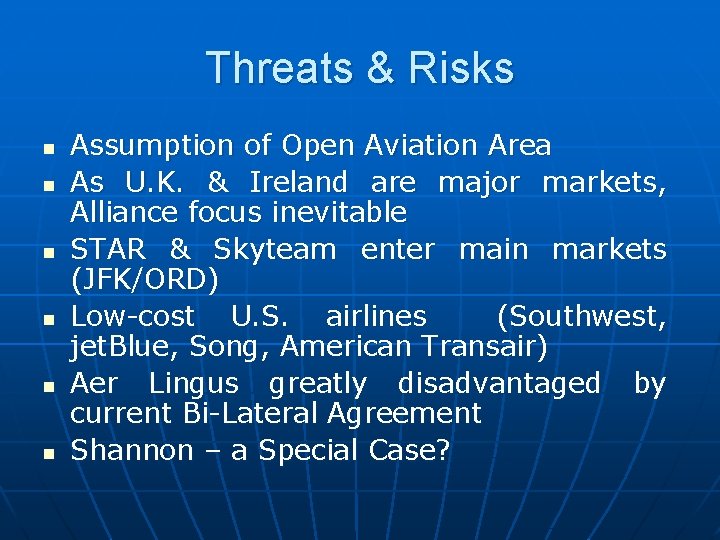 Threats & Risks

- Assumption of Open Aviation Area
- As U.K. & Ireland are major markets, Alliance focus inevitable
- STAR & Skyteam enter main markets (JFK/ORD)
- Low-cost U.S. airlines (Southwest, jetBlue, Song, American Transair)
- Aer Lingus greatly disadvantaged by current Bi-Lateral Agreement
- Shannon – a Special Case?